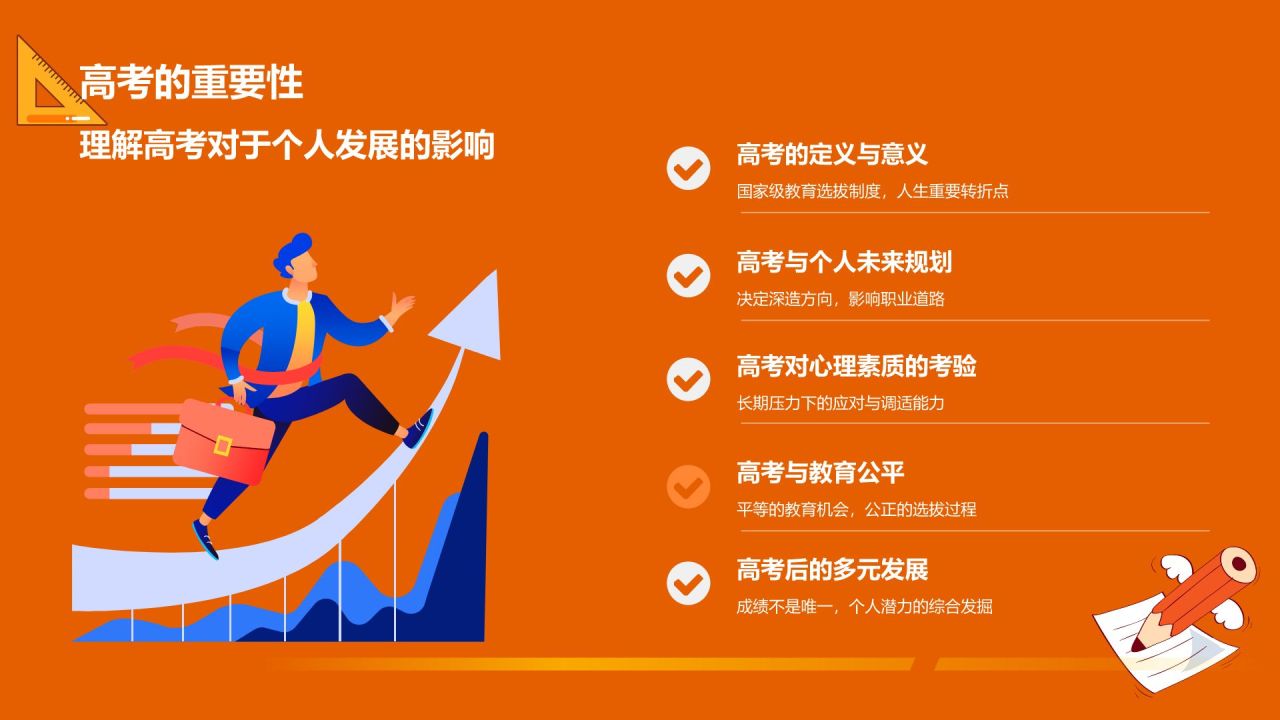 高考的重要性

理解高考对于个人发展的影响

高考的定义与意义

国家级教育选拔制度，人生重要转折点

高考与个人未来规划

决定深造方向，影响职业道路

高考对心理素质的考验

长期压力下的应对与调适能力

高考与教育公平

平等的教育机会，公正的选拔过程

高考后的多元发展

成绩不是唯一，个人潜力的综合发掘